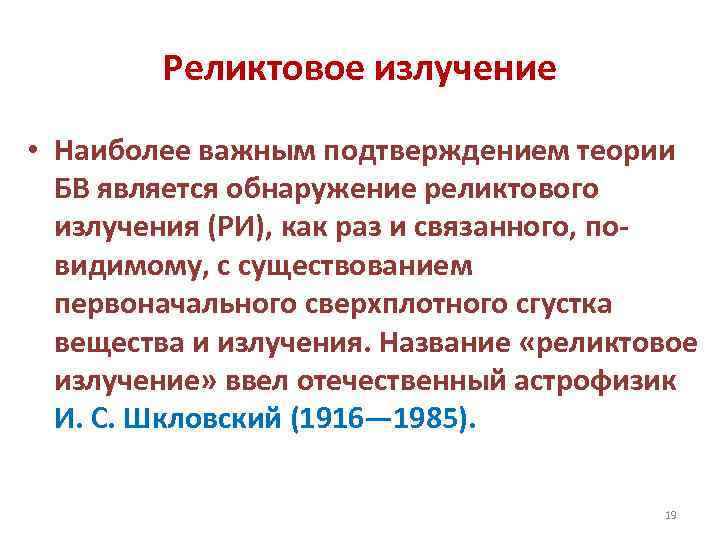 Реликтовое излучение

• Наиболее важным подтверждением теории БВ является обнаружение реликтового излучения (РИ), как раз и связанного, по-видимому, с существованием первоначального сверхплотного сгустка вещества и излучения. Название «реликтовое излучение» ввел отечественный астрофизик И. С. Шкловский (1916—1985).

19